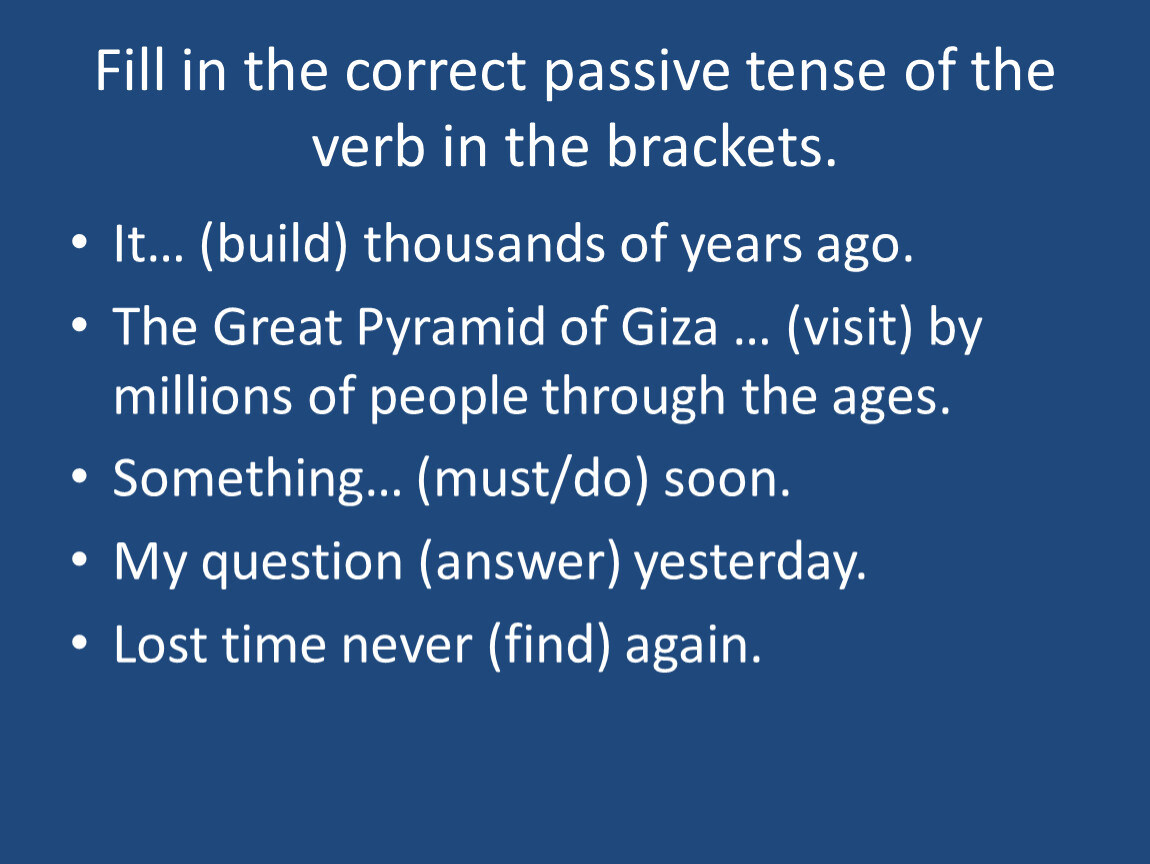 Fill in the correct passive tense of the verb in the brackets.

• It… (build) thousands of years ago.
• The Great Pyramid of Giza … (visit) by millions of people through the ages.
• Something… (must/do) soon.
• My question (answer) yesterday.
• Lost time never (find) again.